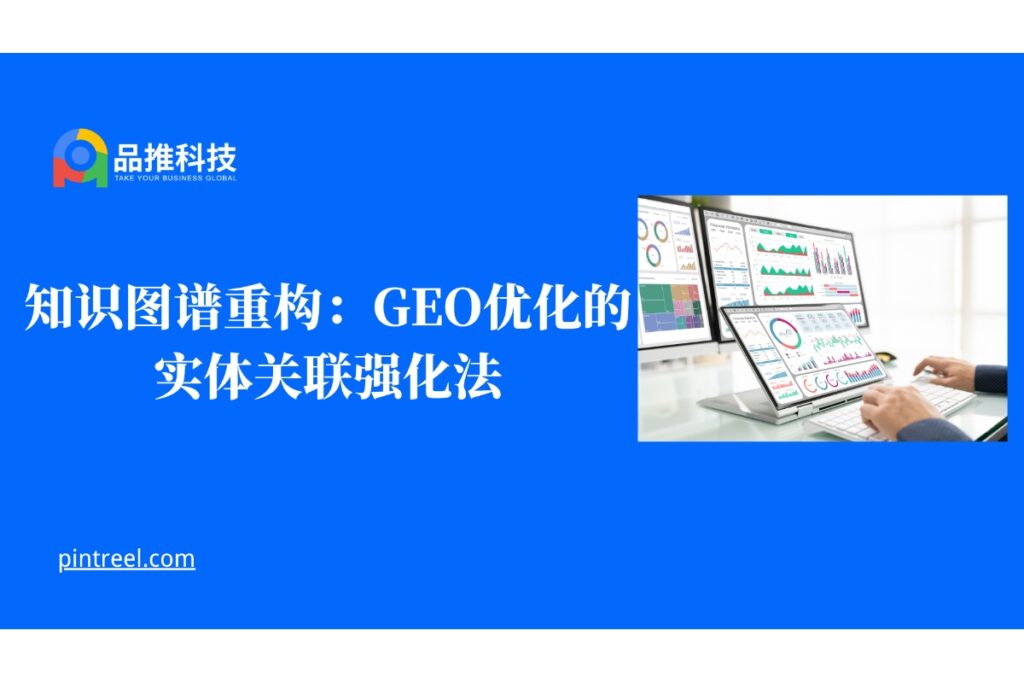 品推科技
TAKE YOUR BUSINESS GLOBAL

知识图谱重构：GEO优化的实体关联强化法

pintreel.com